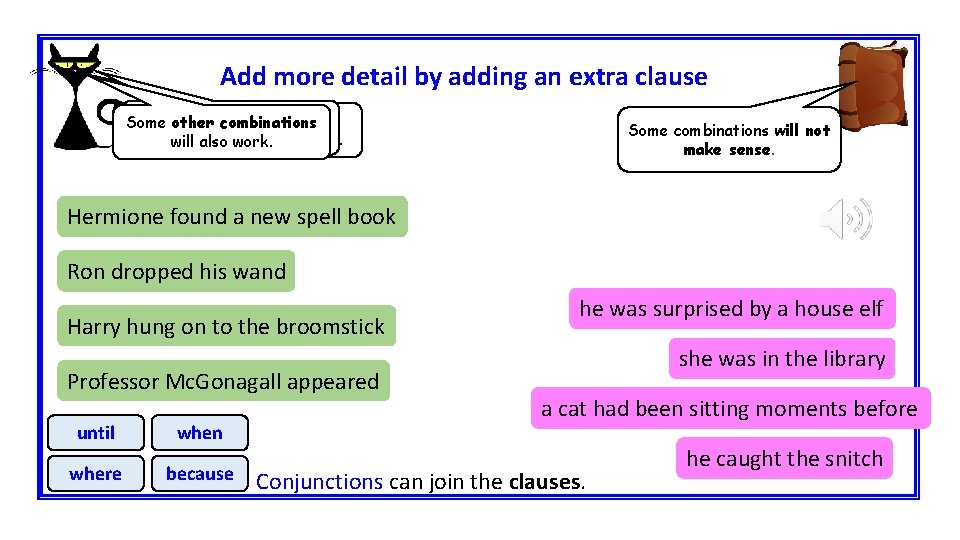 Add more detail by adding an extra clause

Some other combinations will also work.

Some combinations will not make sense.

Hermione found a new spell book

Ron dropped his wand

Harry hung on to the broomstick

Professor McGonagall appeared

he was surprised by a house elf

she was in the library

a cat had been sitting moments before

he caught the snitch

until

when

where

because

Conjunctions can join the clauses.